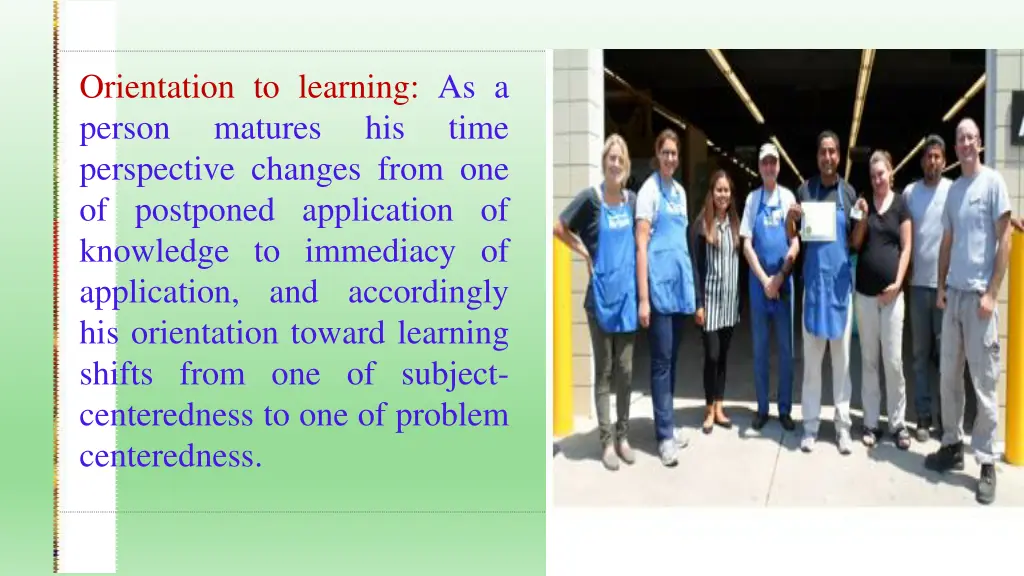 Orientation to learning: As a person matures his time perspective changes from one of postponed application of knowledge to immediacy of application, and accordingly his orientation toward learning shifts from one of subject-centeredness to one of problem centeredness.